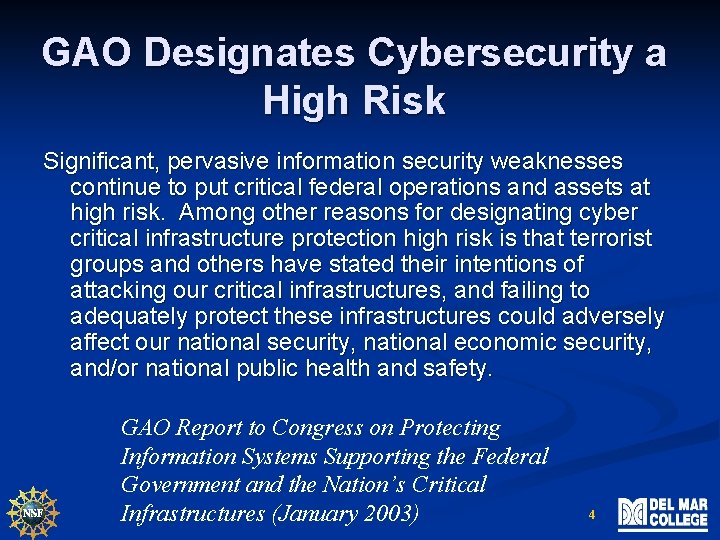 GAO Designates Cybersecurity a High Risk

Significant, pervasive information security weaknesses continue to put critical federal operations and assets at high risk. Among other reasons for designating cyber critical infrastructure protection high risk is that terrorist groups and others have stated their intentions of attacking our critical infrastructures, and failing to adequately protect these infrastructures could adversely affect our national security, national economic security, and/or national public health and safety.

GAO Report to Congress on Protecting Information Systems Supporting the Federal Government and the Nation's Critical Infrastructures (January 2003)

NSF

4

DEL MAR COLLEGE